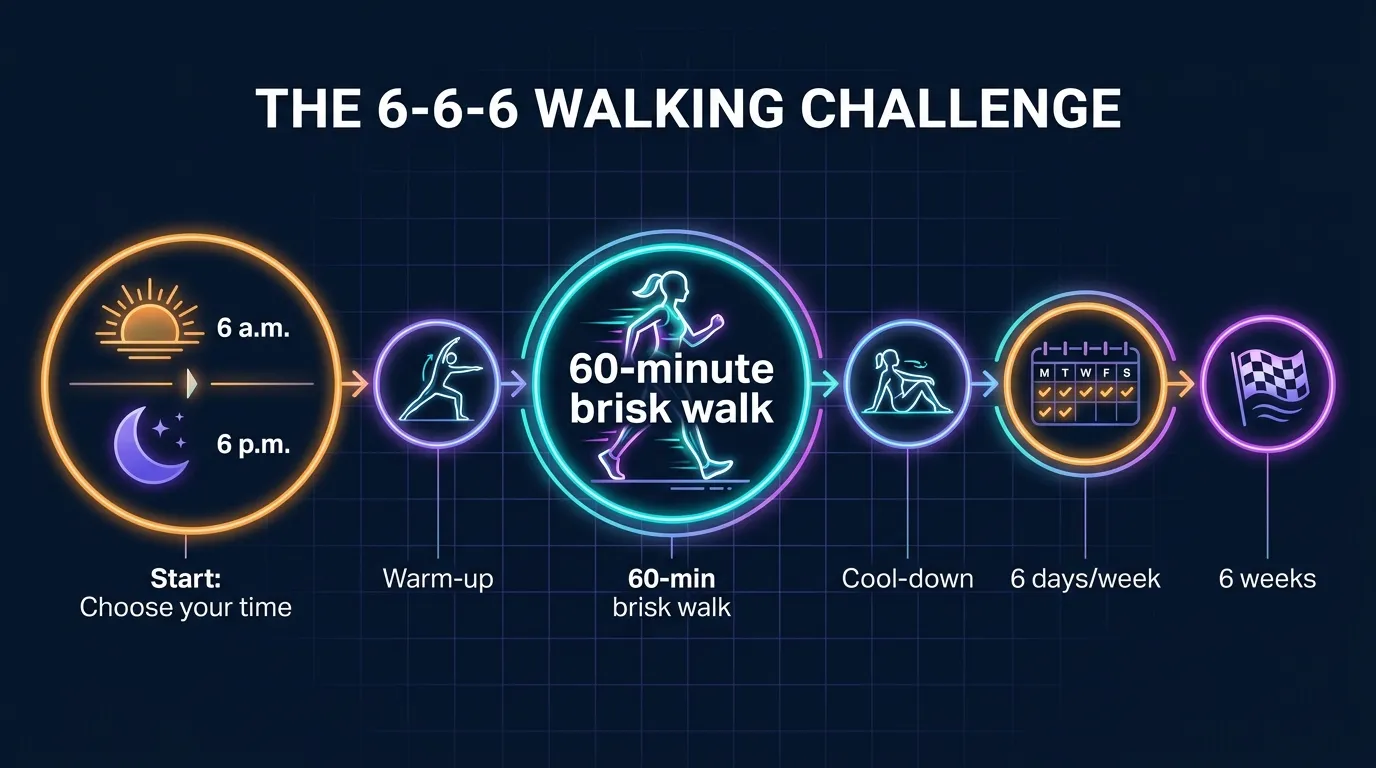 THE 6-6-6 WALKING CHALLENGE

6 a.m.

6 p.m.

60-minute brisk walk

M T W F S

Start:
Choose your time

Warm-up

60-min
brisk walk

Cool-down

6 days/week

6 weeks